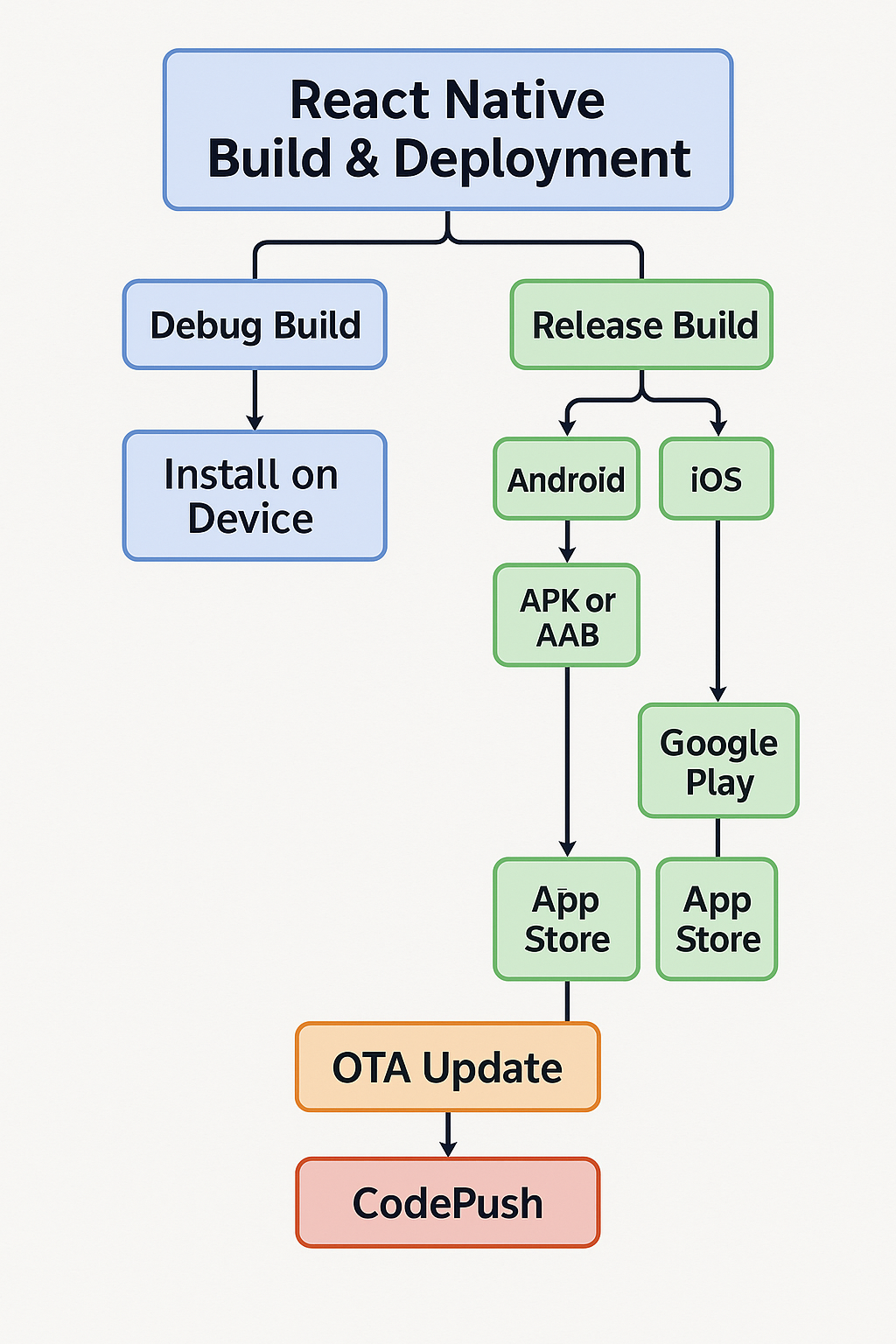 React Native
Build & Deployment

Debug Build

Install on Device

Release Build

Android

iOS

APK or AAB

Google Play

App Store

App Store

OTA Update

CodePush